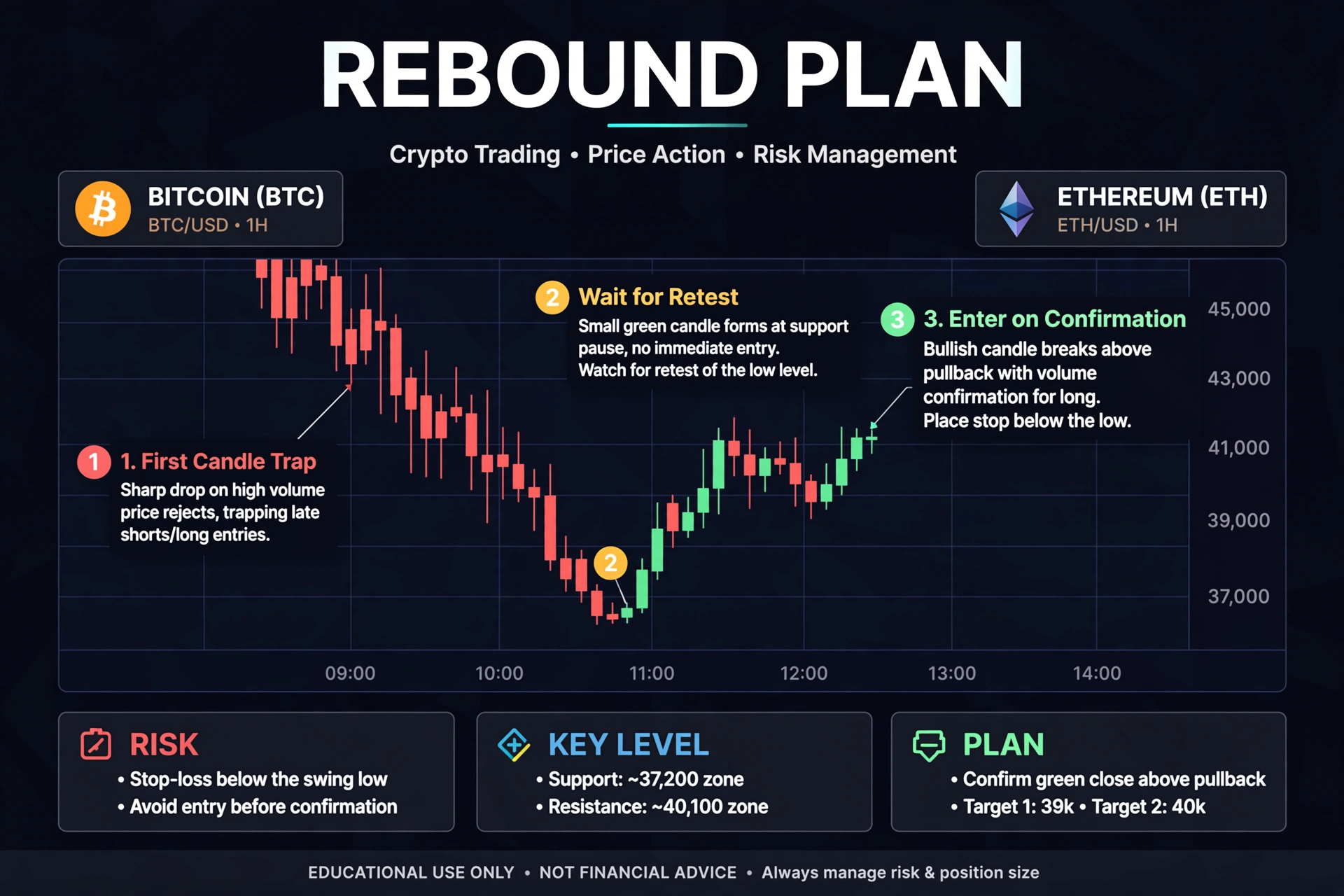 REBOUND PLAN

Crypto Trading • Price Action • Risk Management

BITCOIN (BTC)
BTC/USD • 1H

ETHEREUM (ETH)
ETH/USD • 1H

2 Wait for Retest
Small green candle forms at support pause, no immediate entry.
Watch for retest of the low level.

3 3. Enter on Confirmation
Bullish candle breaks above pullback with volume confirmation for long.
Place stop below the low.

1 1. First Candle Trap
Sharp drop on high volume price rejects, trapping late shorts/long entries.

2

45,000
43,000
41,000
39,000
37,000

09:00
10:00
11:00
12:00
13:00
14:00

RISK
• Stop-loss below the swing low
• Avoid entry before confirmation

KEY LEVEL
• Support: ~37,200 zone
• Resistance: ~40,100 zone

PLAN
• Confirm green close above pullback
• Target 1: 39k • Target 2: 40k

EDUCATIONAL USE ONLY • NOT FINANCIAL ADVICE • Always manage risk & position size